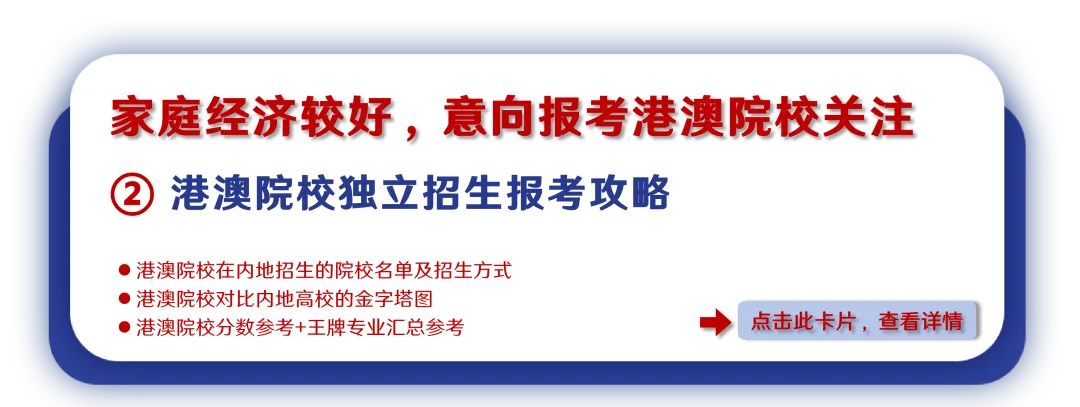 家庭经济较好，意向报考港澳院校关注

② 港澳院校独立招生报考攻略

● 港澳院校在内地招生的院校名单及招生方式
● 港澳院校对比内地高校的金字塔图
● 港澳院校分数参考+王牌专业汇总参考

点击此卡片，查看详情